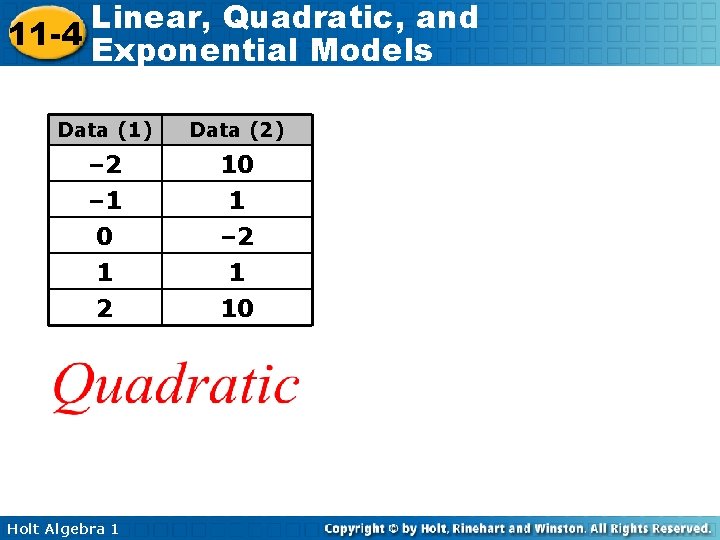 11-4 Linear, Quadratic, and Exponential Models

| Data (1) | Data (2) |
|---|---|
| –2 | 10 |
| –1 | 1 |
| 0 | –2 |
| 1 | 1 |
| 2 | 10 |

Quadratic

Holt Algebra 1

Copyright © by Holt, Rinehart and Winston. All Rights Reserved.